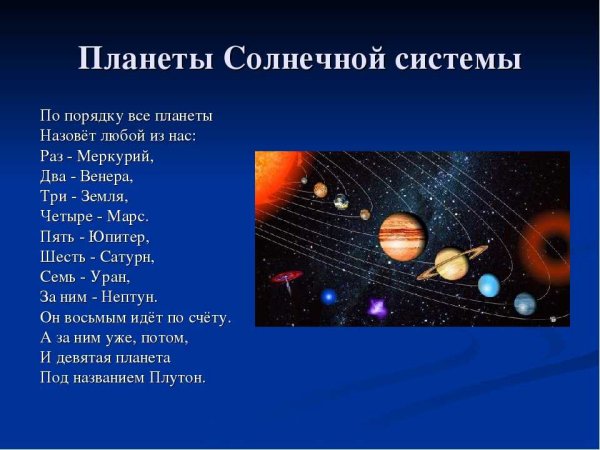 Планеты Солнечной системы

По порядку все планеты
Назовёт любой из нас:
Раз - Меркурий,
Два - Венера,
Три - Земля,
Четыре - Марс.
Пять - Юпитер,
Шесть - Сатурн,
Семь - Уран,
За ним - Нептун.
Он восьмым идёт по счёту.
А за ним уже, потом,
И девятая планета
Под названием Плутон.